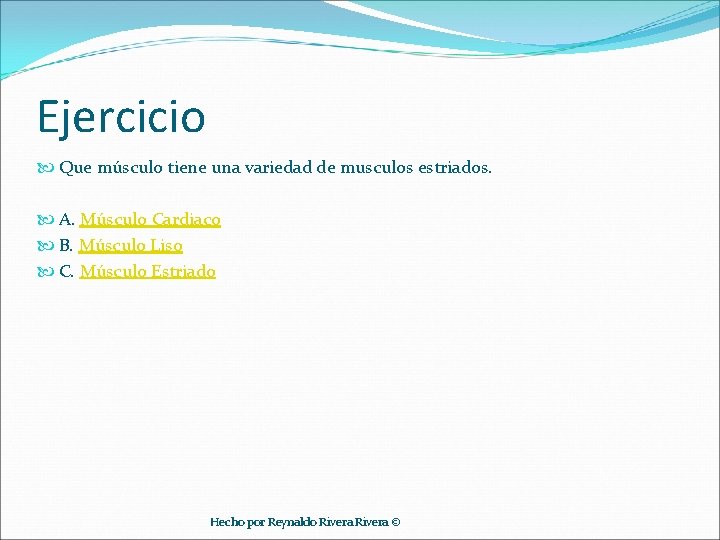 Ejercicio

Que músculo tiene una variedad de musculos estriados.

A. Músculo Cardiaco
B. Músculo Liso
C. Músculo Estriado

Hecho por Reynaldo Rivera Rivera ©